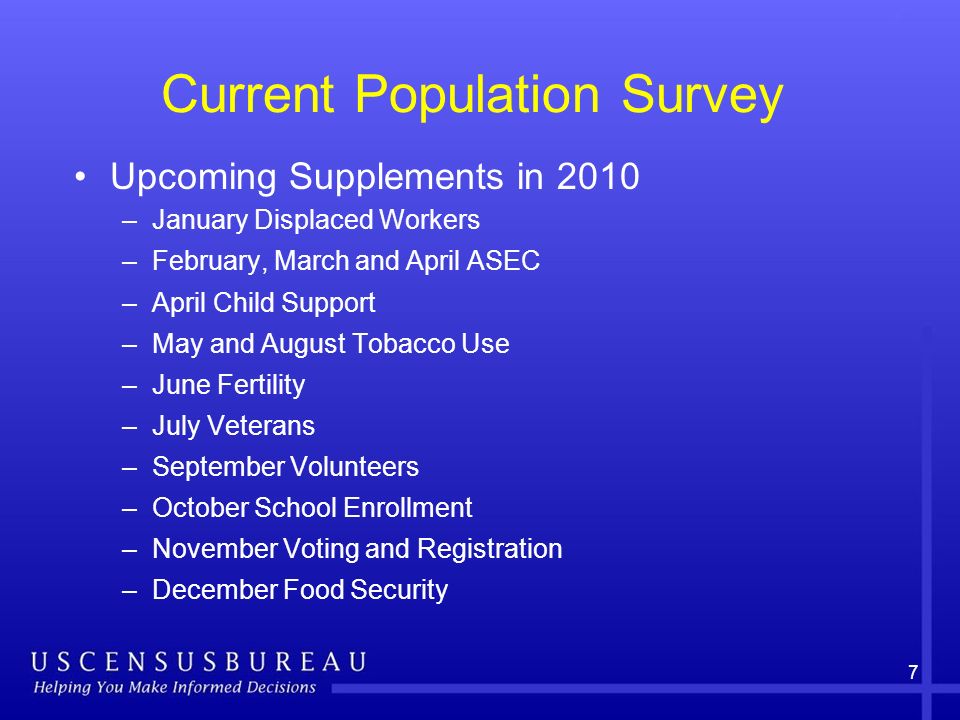 Current Population Survey

• Upcoming Supplements in 2010
– January Displaced Workers
– February, March and April ASEC
– April Child Support
– May and August Tobacco Use
– June Fertility
– July Veterans
– September Volunteers
– October School Enrollment
– November Voting and Registration
– December Food Security

USCENSUSBUREAU
Helping You Make Informed Decisions

7